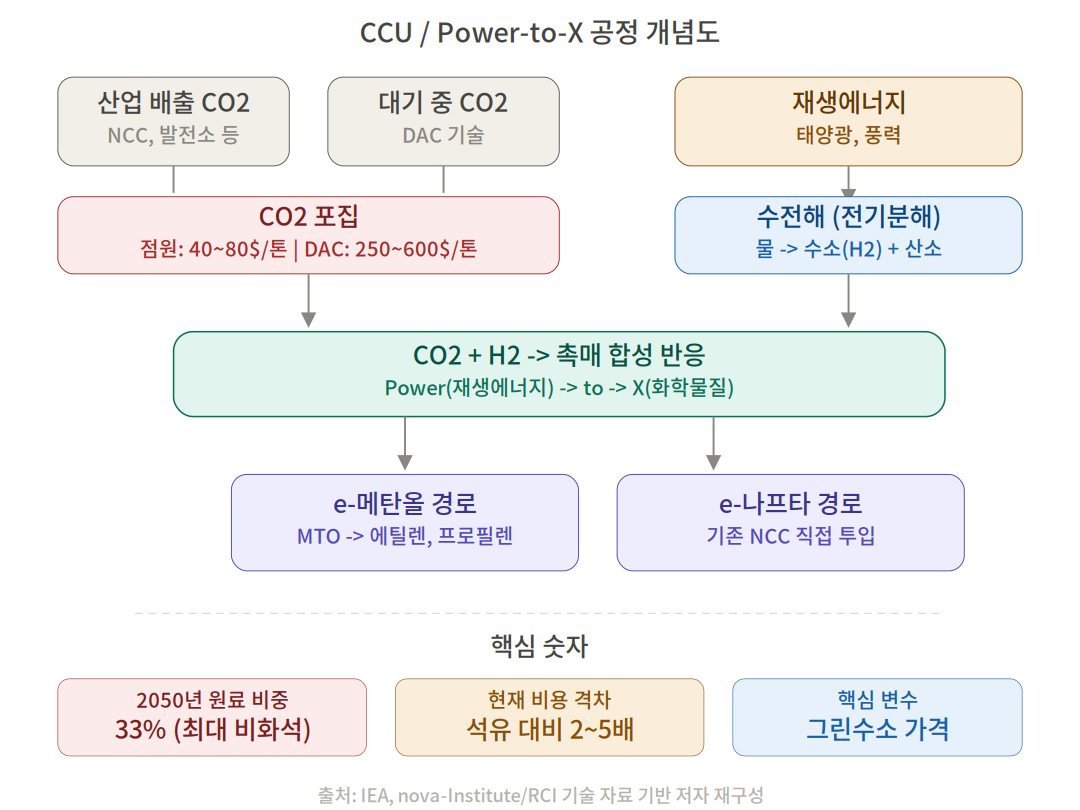 CCU / Power-to-X 공정 개념도

산업 배출 CO2
NCC, 발전소 등

대기 중 CO2
DAC 기술

재생에너지
태양광, 풍력

CO2 포집
점원: 40~80$/톤 | DAC: 250~600$/톤

수전해 (전기분해)
물 -> 수소(H2) + 산소

CO2 + H2 -> 촉매 합성 반응
Power(재생에너지) -> to -> X(화학물질)

e-메탄올 경로
MTO -> 에틸렌, 프로필렌

e-나프타 경로
기존 NCC 직접 투입

핵심 숫자

2050년 원료 비중
33% (최대 비화석)

현재 비용 격차
석유 대비 2~5배

핵심 변수
그린수소 가격

출처: IEA, nova-Institute/RCI 기술 자료 기반 저자 재구성